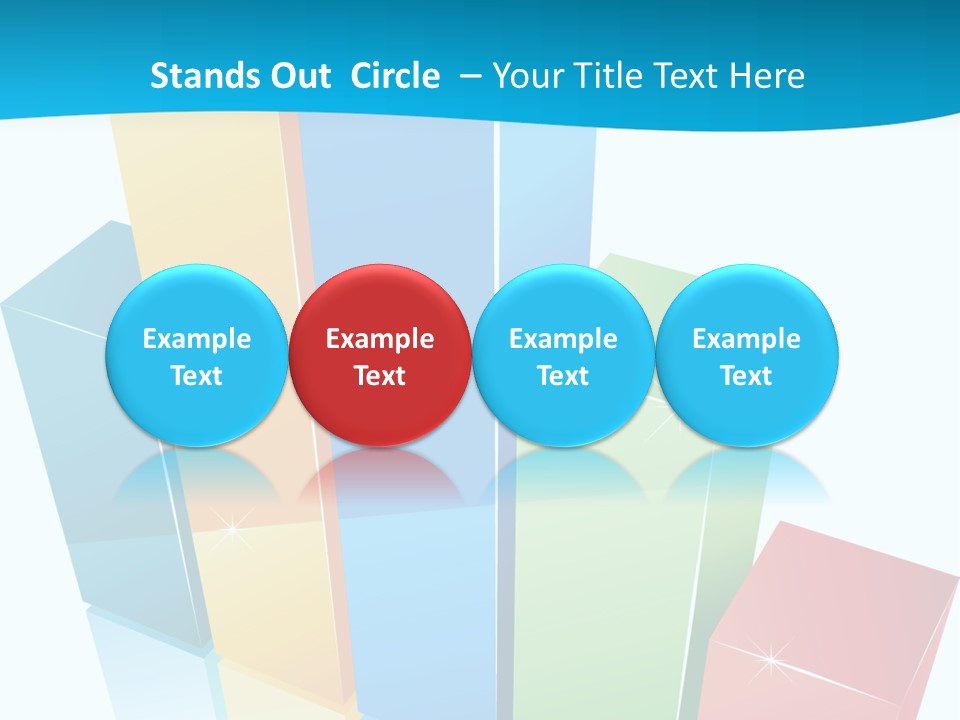 Stands Out Circle – Your Title Text Here

Example Text

Example Text

Example Text

Example Text